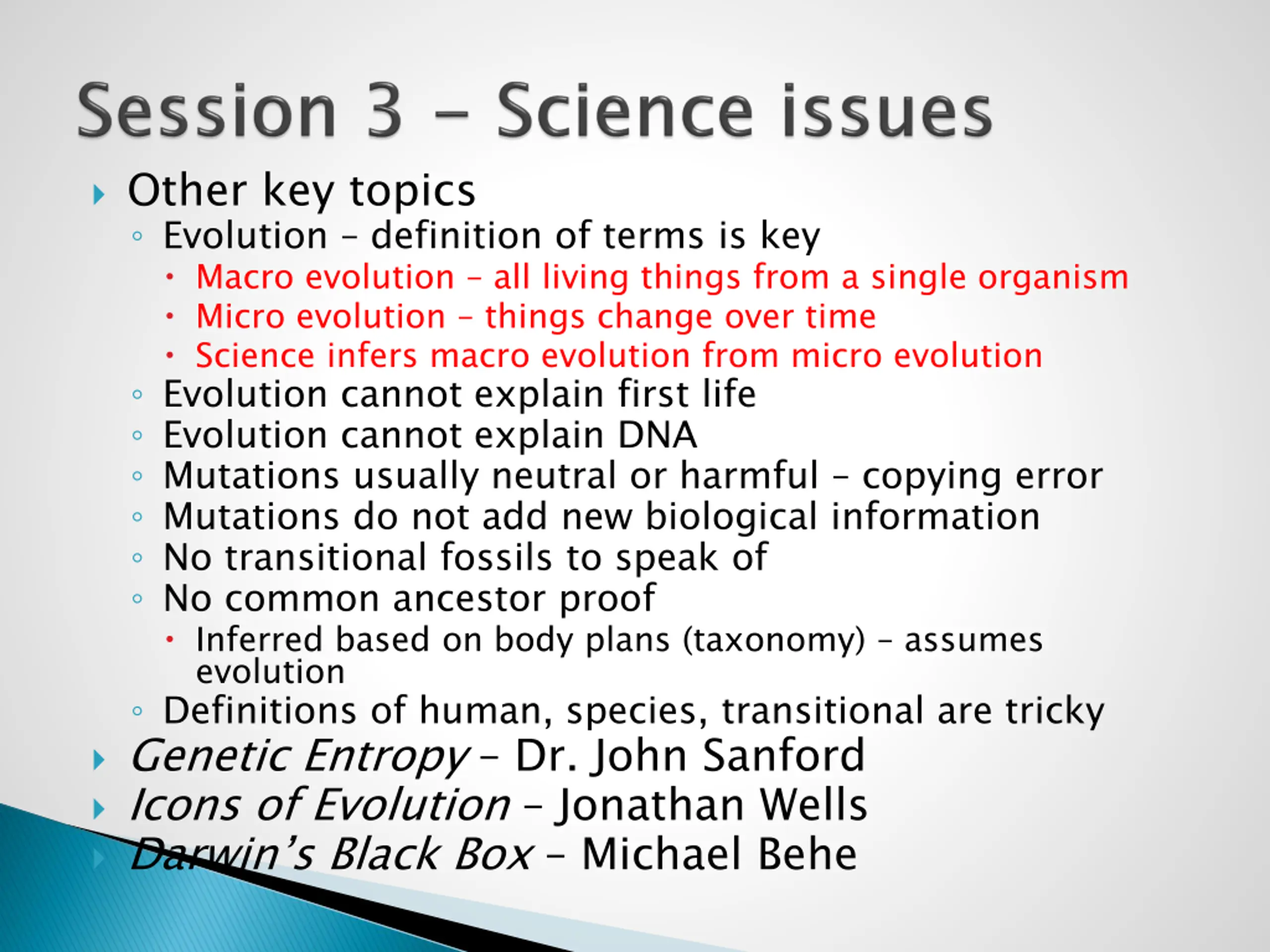 Session 3 – Science issues

Other key topics

Evolution – definition of terms is key

Macro evolution – all living things from a single organism

Micro evolution – things change over time

Science infers macro evolution from micro evolution

Evolution cannot explain first life

Evolution cannot explain DNA

Mutations usually neutral or harmful – copying error

Mutations do not add new biological information

No transitional fossils to speak of

No common ancestor proof

Inferred based on body plans (taxonomy) – assumes evolution

Definitions of human, species, transitional are tricky

Genetic Entropy – Dr. John Sanford

Icons of Evolution – Jonathan Wells

Darwin's Black Box – Michael Behe